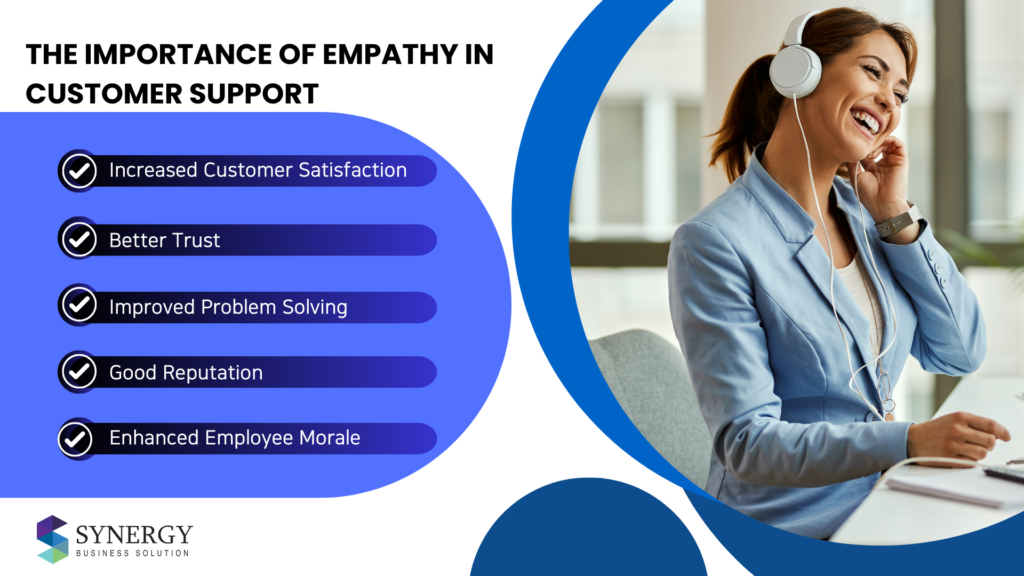 THE IMPORTANCE OF EMPATHY IN CUSTOMER SUPPORT

Increased Customer Satisfaction

Better Trust

Improved Problem Solving

Good Reputation

Enhanced Employee Morale

SYNERGY
BUSINESS SOLUTION